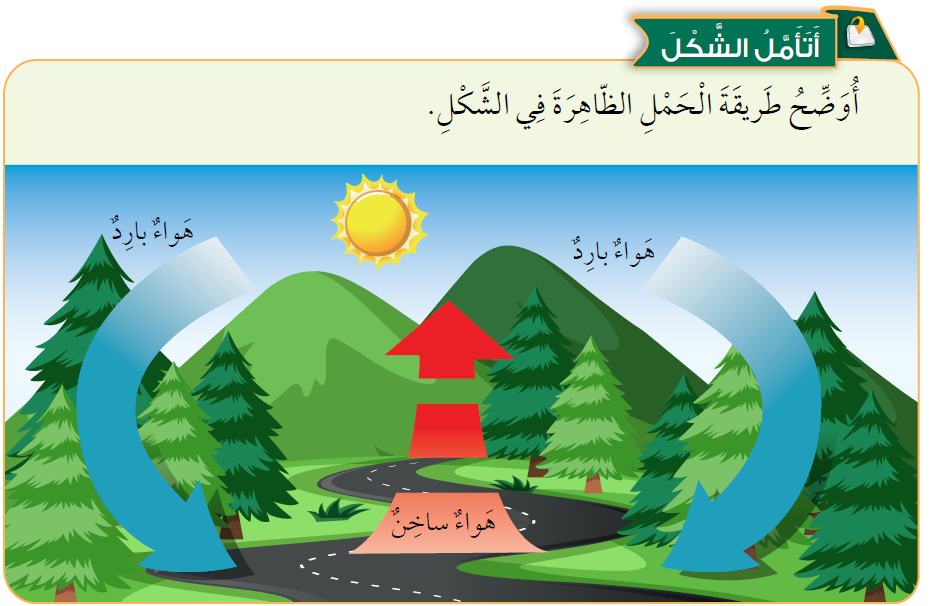 أَتَأَمَّلُ الشَّكْلَ

أُوَضِّحُ طَرِيقَةَ الْحَمْلِ الظّاهِرَةَ فِي الشَّكْلِ.

هَواءٌ بارِدٌ

هَواءٌ بارِدٌ

هَواءٌ ساخِنٌ